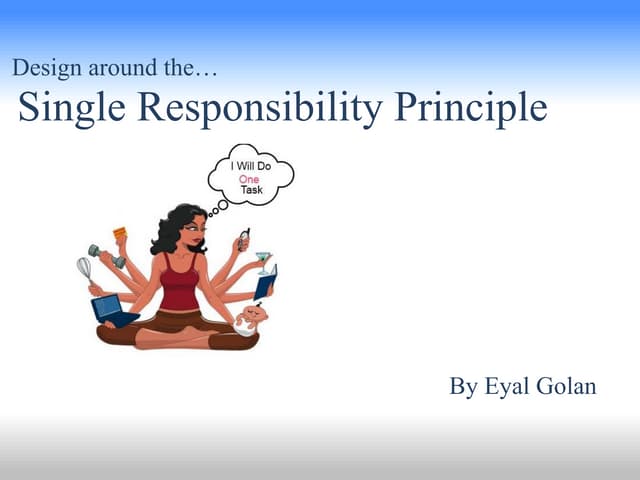 Design around the…

Single Responsibility Principle

I Will Do One Task

By Eyal Golan